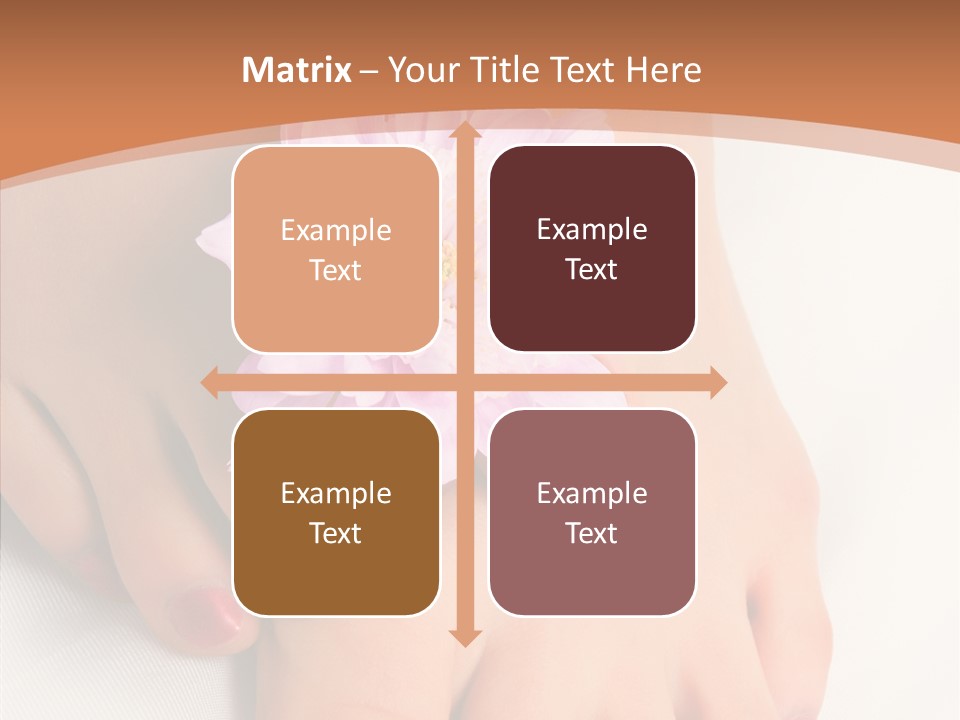 Matrix – Your Title Text Here

Example Text

Example Text

Example Text

Example Text